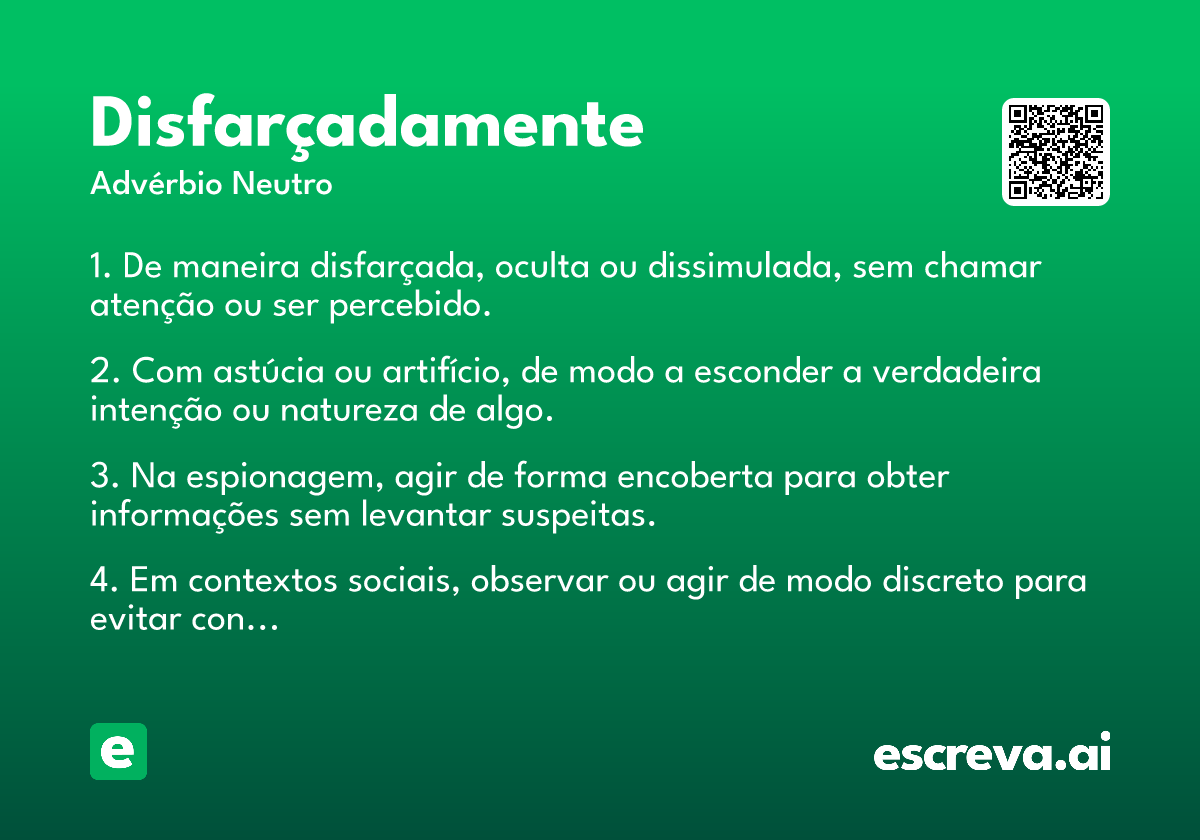 Disfarçadamente
Advérbio Neutro

1. De maneira disfarçada, oculta ou dissimulada, sem chamar atenção ou ser percebido.

2. Com astúcia ou artifício, de modo a esconder a verdadeira intenção ou natureza de algo.

3. Na espionagem, agir de forma encoberta para obter informações sem levantar suspeitas.

4. Em contextos sociais, observar ou agir de modo discreto para evitar con…

e

escreva.ai